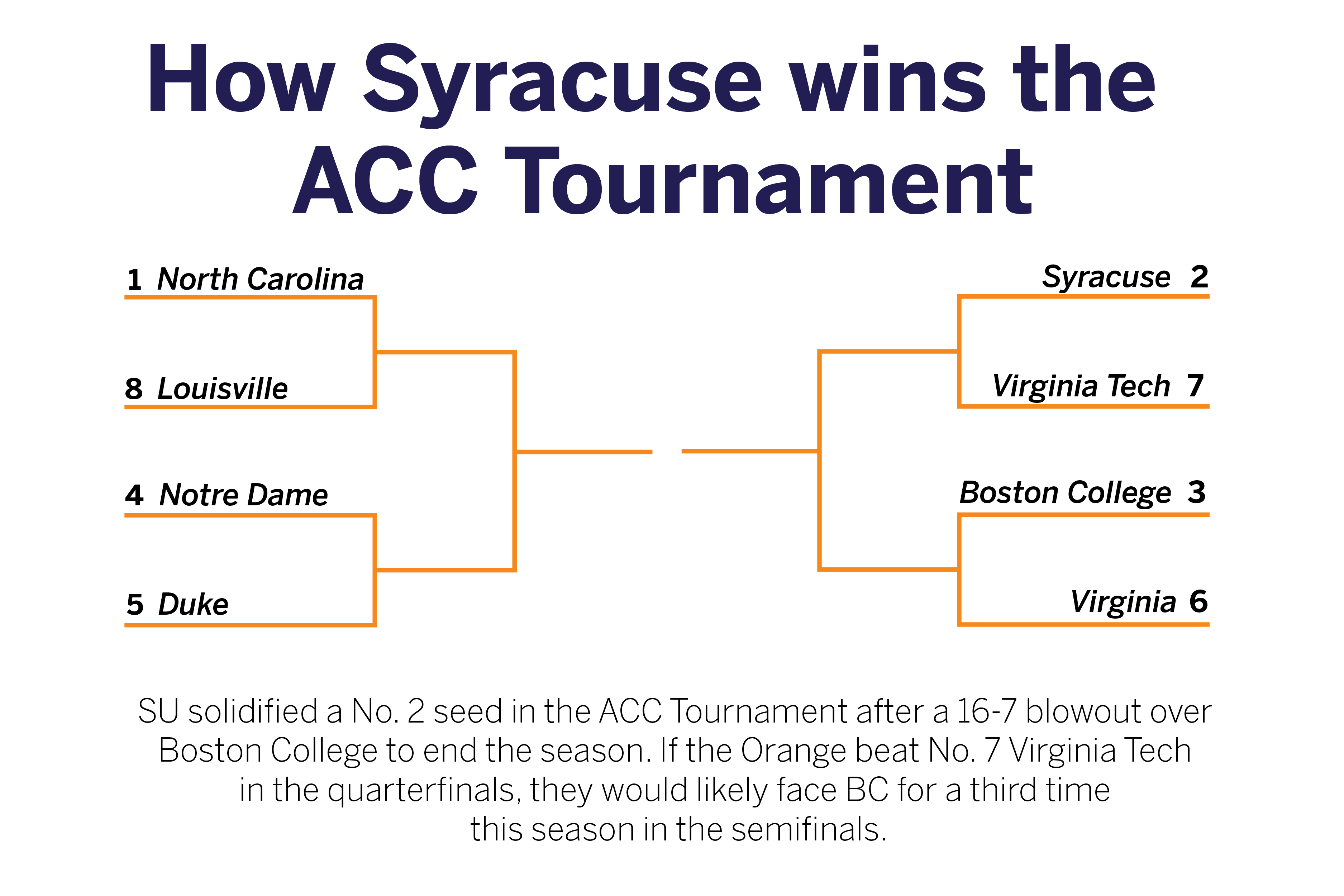 How Syracuse wins the ACC Tournament

1 North Carolina

8 Louisville

4 Notre Dame

5 Duke

Syracuse 2

Virginia Tech 7

Boston College 3

Virginia 6

SU solidified a No. 2 seed in the ACC Tournament after a 16-7 blowout over Boston College to end the season. If the Orange beat No. 7 Virginia Tech in the quarterfinals, they would likely face BC for a third time this season in the semifinals.